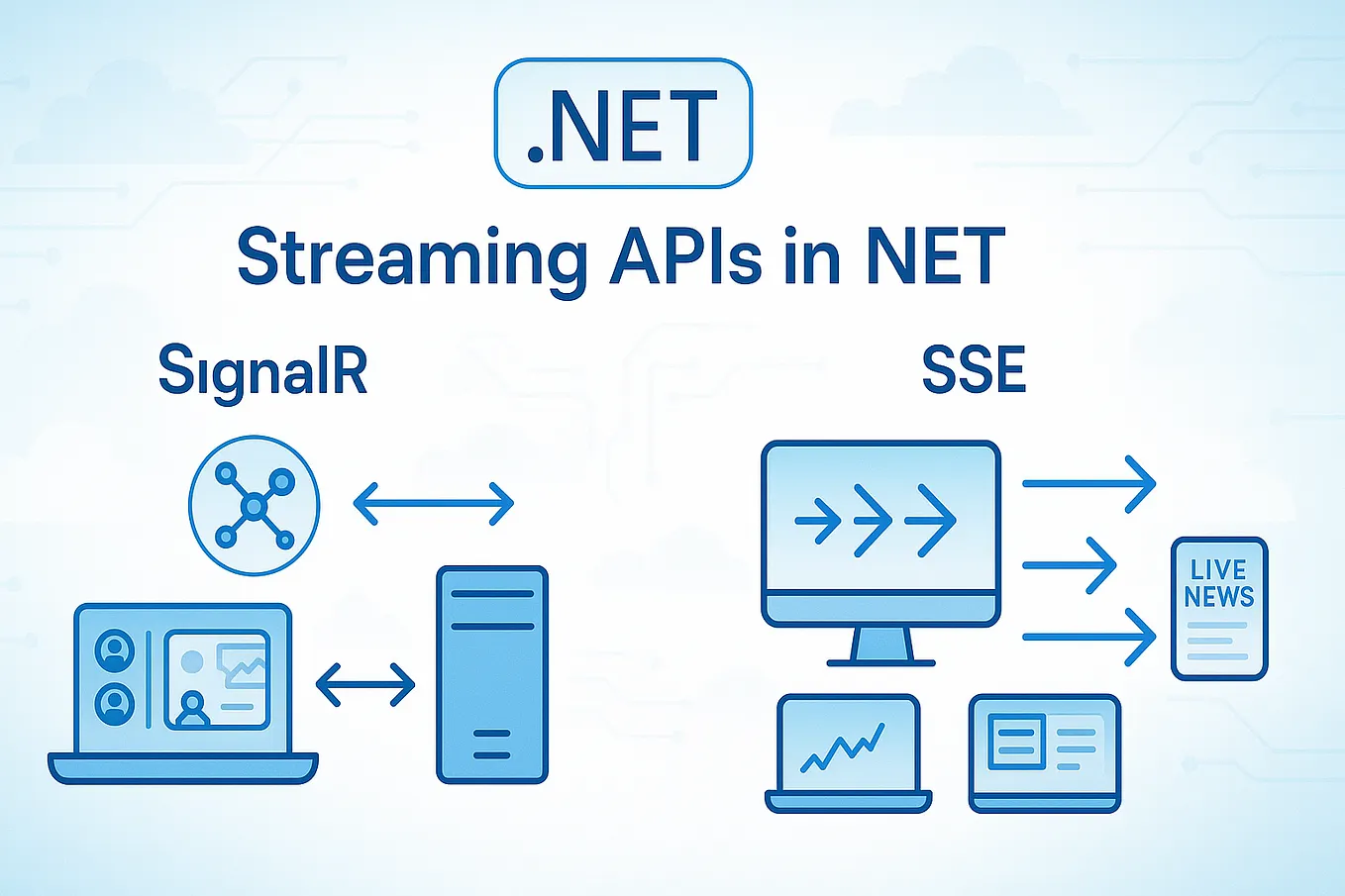 .NET

Streaming APIs in NET

SıgnalR

SSE

LIVE NEWS